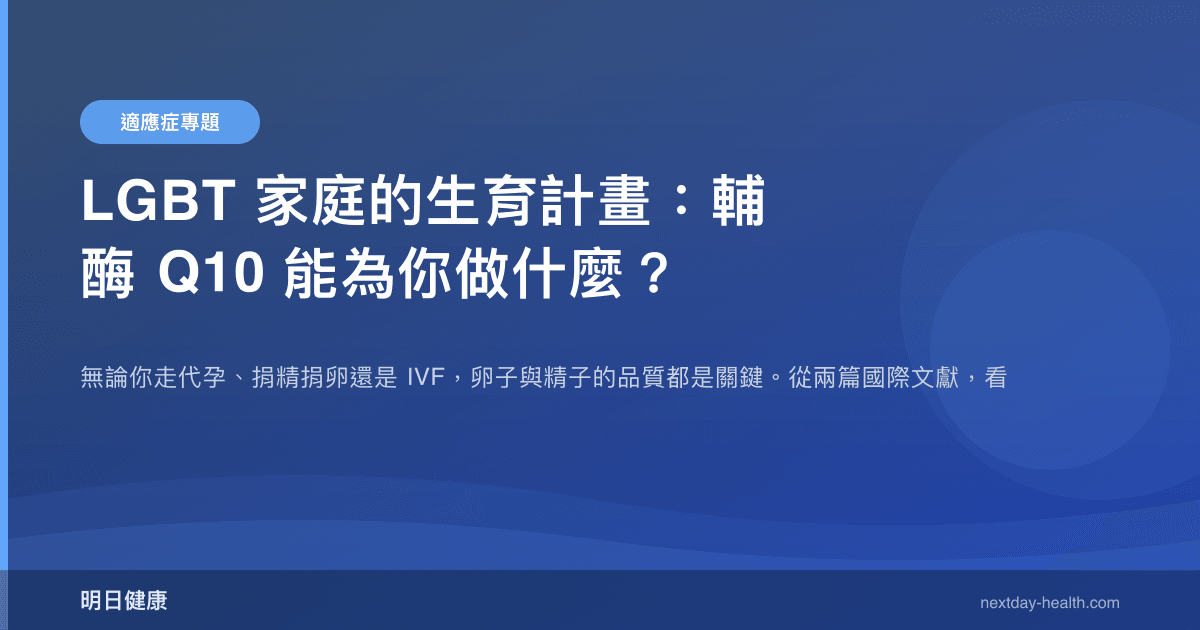 適應症專題

LGBT 家庭的生育計畫：輔酶 Q10 能為你做什麼？

無論你走代孕、捐精捐卵還是 IVF，卵子與精子的品質都是關鍵。從兩篇國際文獻，看

明日健康

nextday-health.com